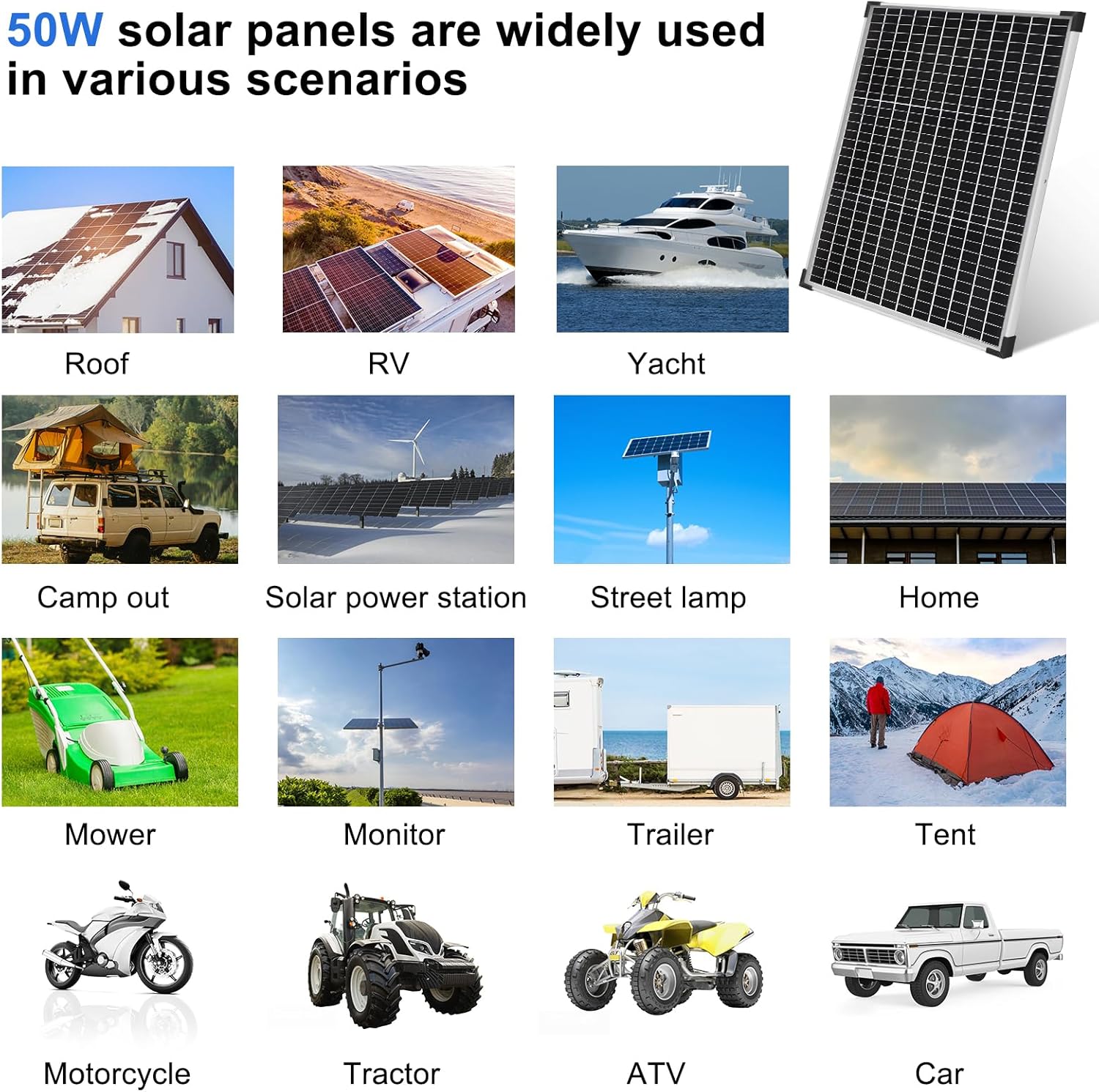 50W solar panels are widely used in various scenarios

Roof

RV

Yacht

Camp out

Solar power station

Street lamp

Home

Mower

Monitor

Trailer

Tent

Motorcycle

Tractor

ATV

Car